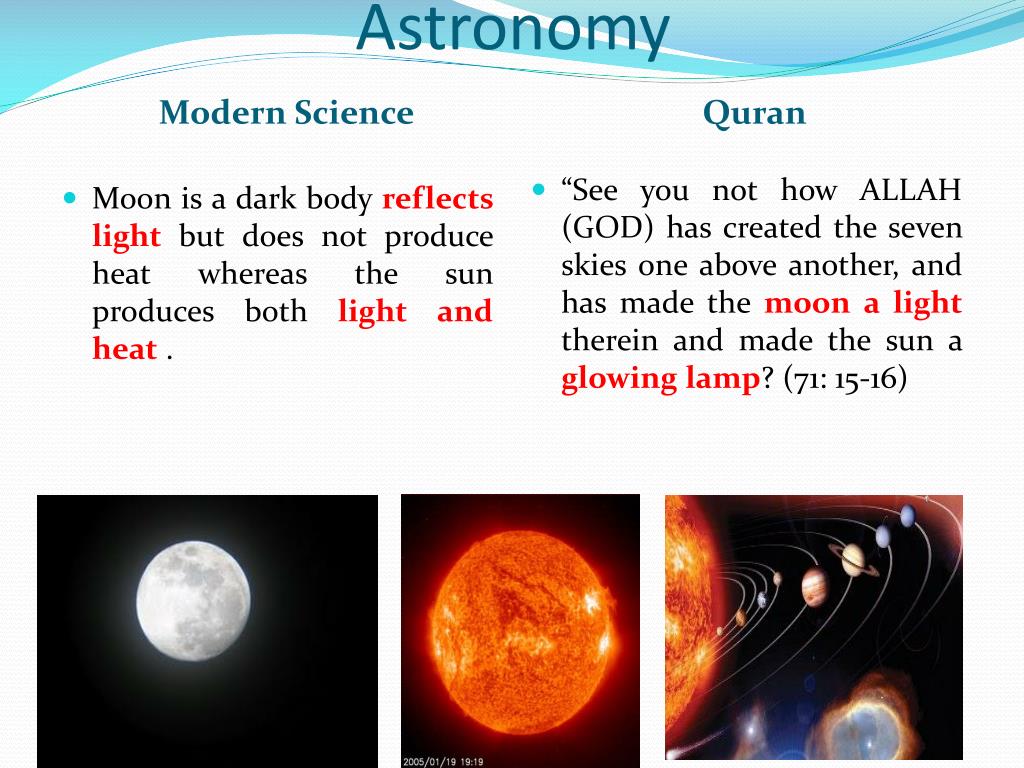 Astronomy

Modern Science

Moon is a dark body reflects light but does not produce heat whereas the sun produces both light and heat .

Quran

“See you not how ALLAH (GOD) has created the seven skies one above another, and has made the moon a light therein and made the sun a glowing lamp? (71: 15-16)

2005/01/19 19:19